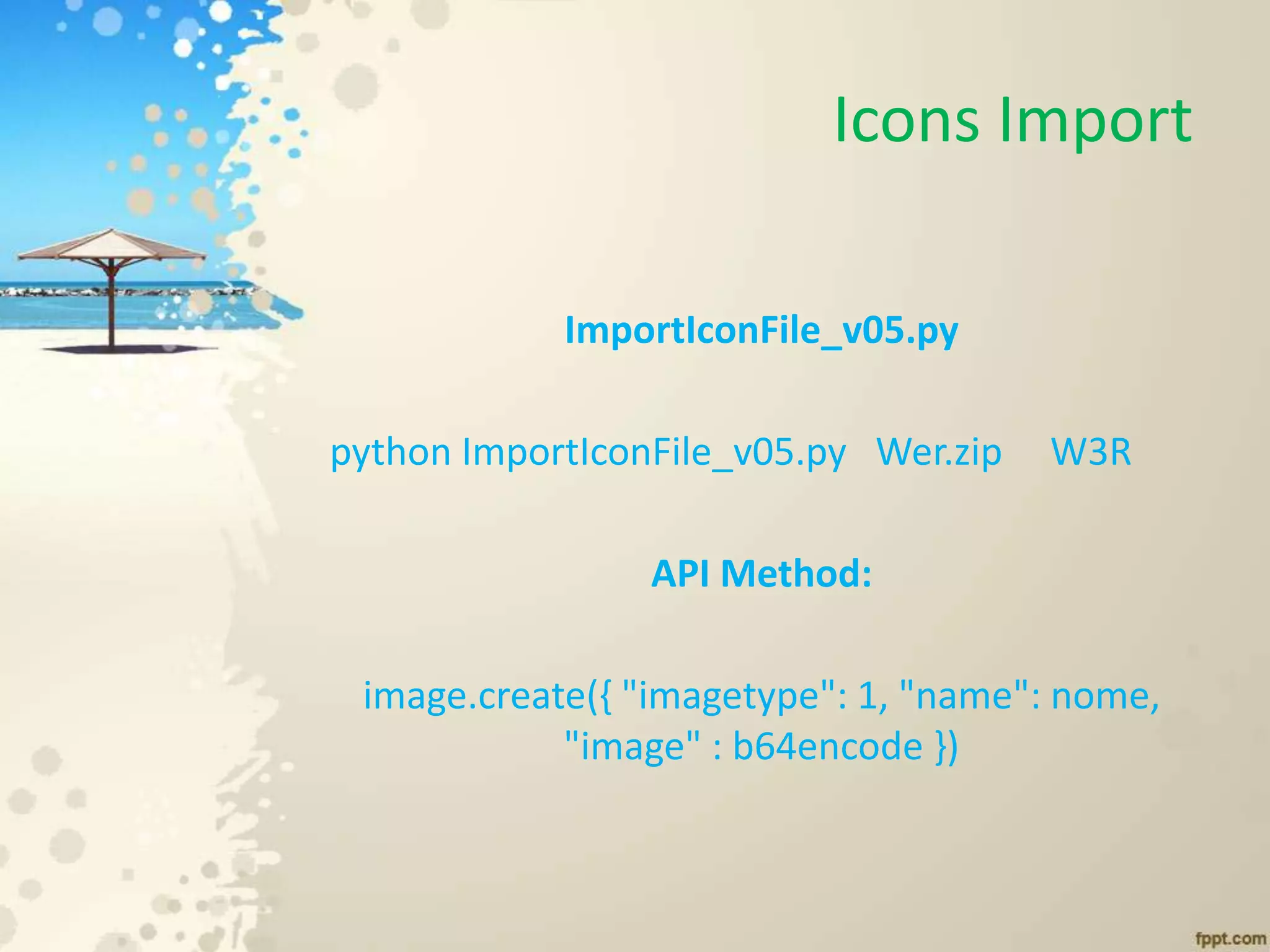 Icons Import

ImportIconFile_v05.py

python ImportIconFile_v05.py   Wer.zip     W3R

API Method:

image.create({ "imagetype": 1, "name": nome, "image" : b64encode })

fppt.com